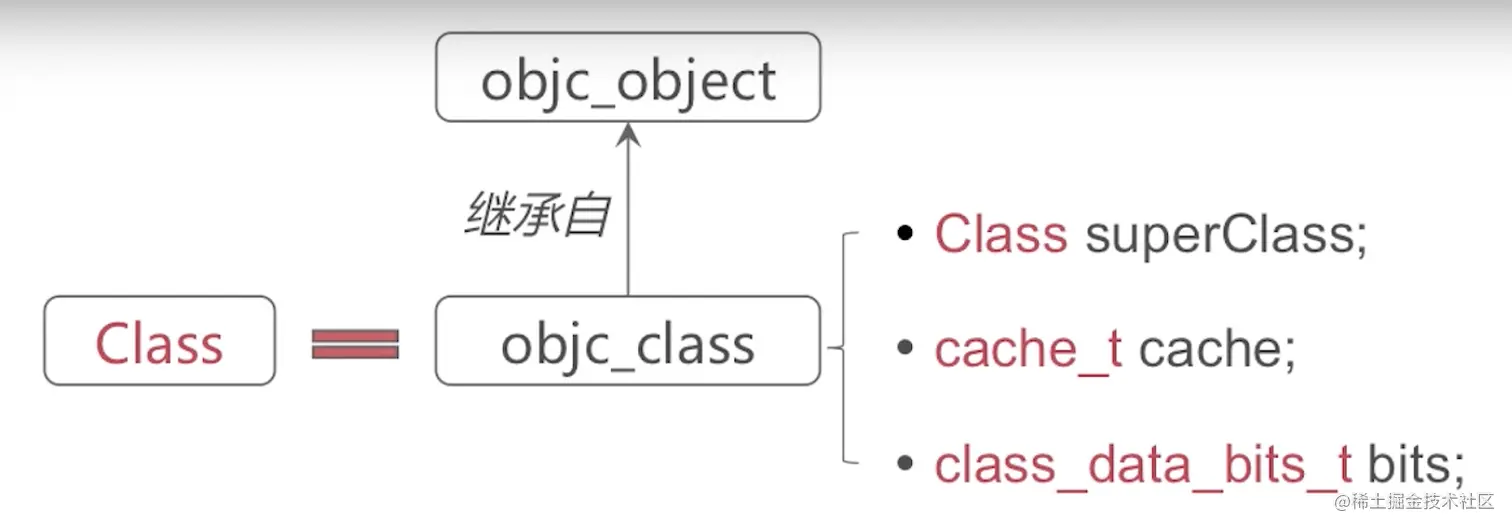 objc_object

继承自

Class

objc_class

• Class superClass;

• cache_t cache;

• class_data_bits_t bits;

@稀土掘金技术社区